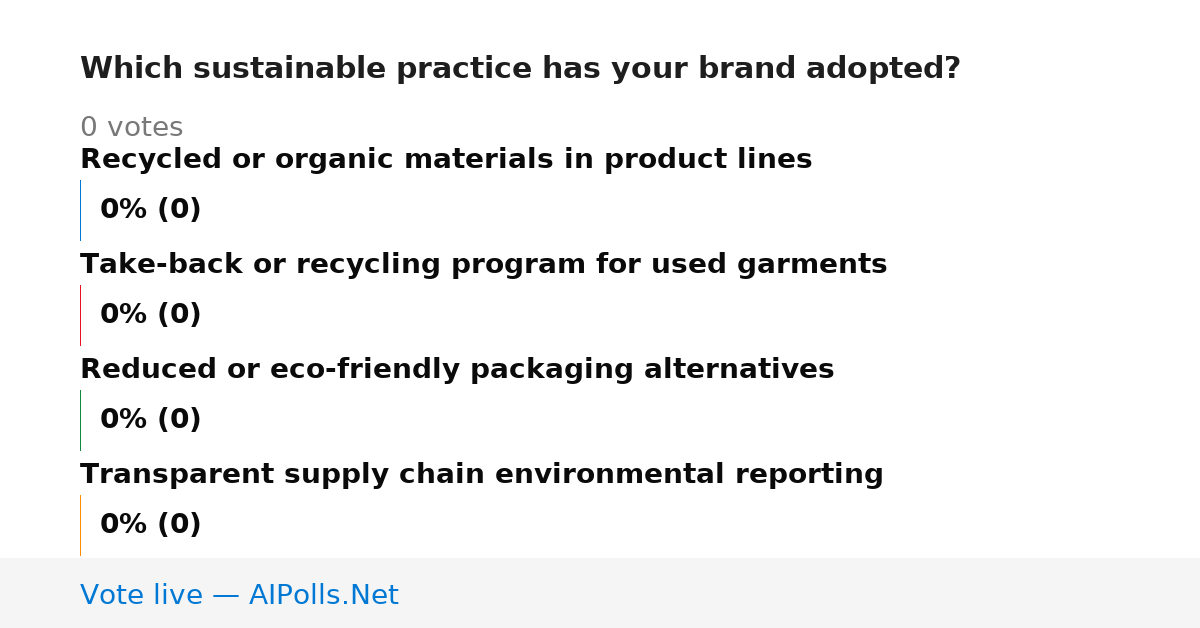 Which sustainable practice has your brand adopted?

0 votes

Recycled or organic materials in product lines

0% (0)

Take-back or recycling program for used garments

0% (0)

Reduced or eco-friendly packaging alternatives

0% (0)

Transparent supply chain environmental reporting

0% (0)

Vote live — AIPolls.Net